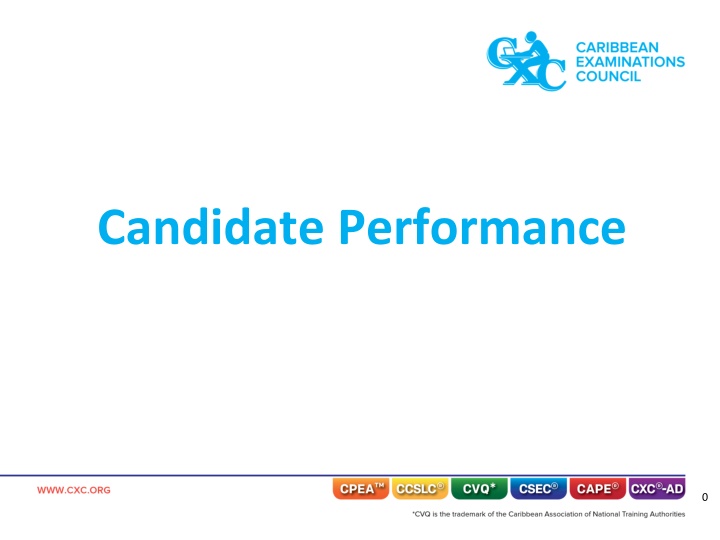 CXC CARIBBEAN EXAMINATIONS COUNCIL

Candidate Performance

WWW.CXC.ORG

CPEA™ CCSLC® CVQ* CSEC® CAPE® CXC®-AD

0

*CVQ is the trademark of the Caribbean Association of National Training Authorities